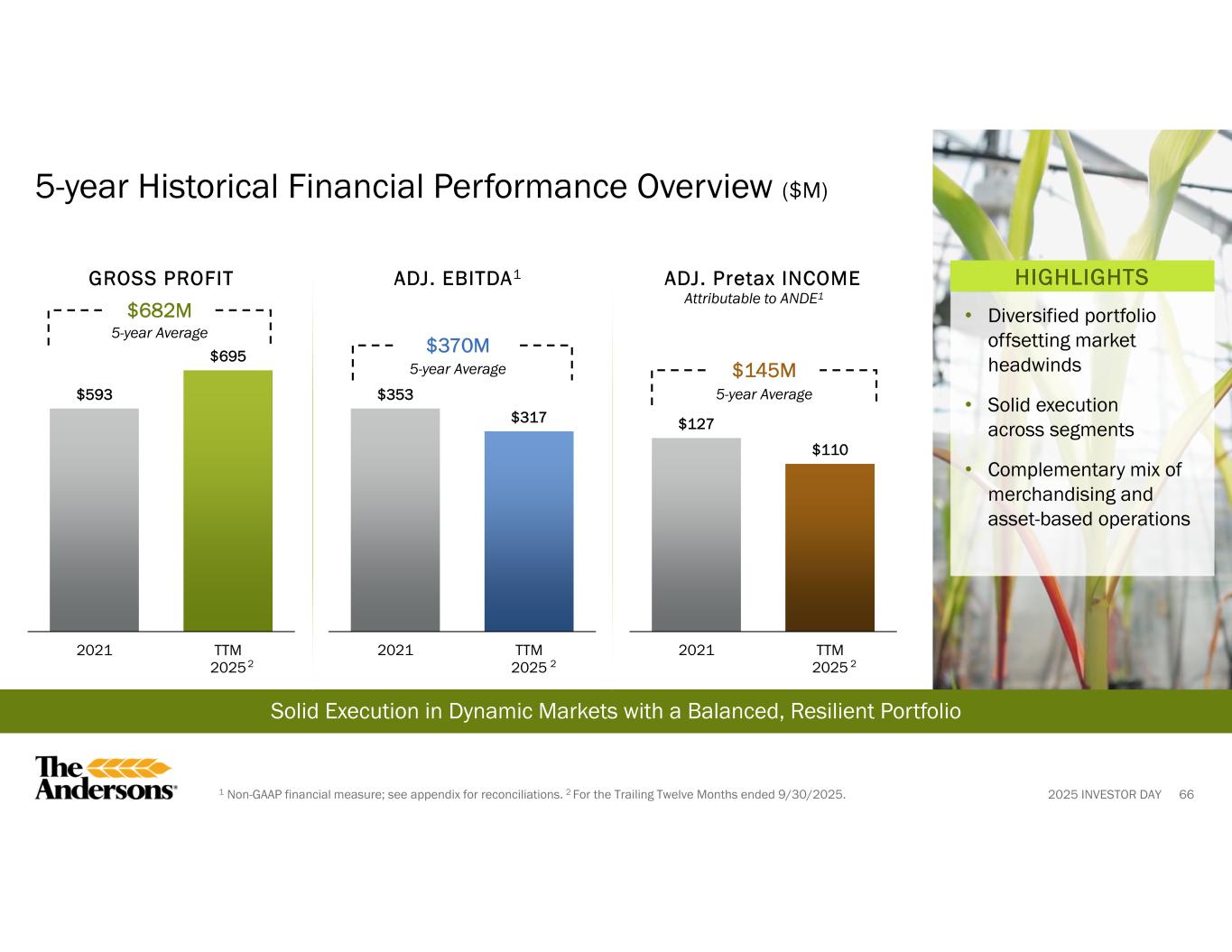 5-year Historical Financial Performance Overview ($M)

GROSS PROFIT

$682M
5-year Average

$593
$695

2021
TTM 2025 $^2$

ADJ. EBITDA$^1$

$370M
5-year Average

$353
$317

2021
TTM 2025 $^2$

ADJ. Pretax INCOME
Attributable to ANDE$^1$

$145M
5-year Average

$127
$110

2021
TTM 2025 $^2$

HIGHLIGHTS

• Diversified portfolio offsetting market headwinds
• Solid execution across segments
• Complementary mix of merchandising and asset-based operations

Solid Execution in Dynamic Markets with a Balanced, Resilient Portfolio

The Andersons

$^1$ Non-GAAP financial measure; see appendix for reconciliations. $^2$ For the Trailing Twelve Months ended 9/30/2025.

2025 INVESTOR DAY 66